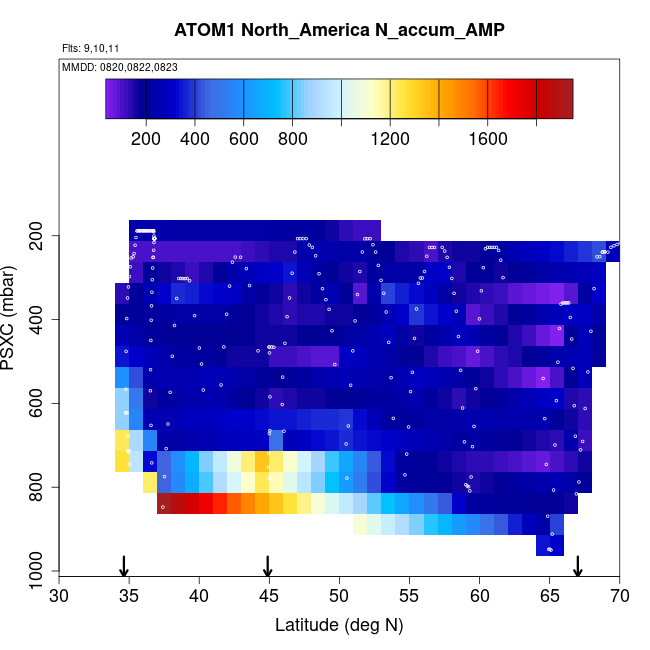 ATOM1 North_America N_accum_AMP

Flts: 9,10,11

MMDD: 0820,0822,0823

200 400 600 800 1200 1600

PSXC (mbar)

200
400
600
800
1000

30 35 40 45 50 55 60 65 70

Latitude (deg N)